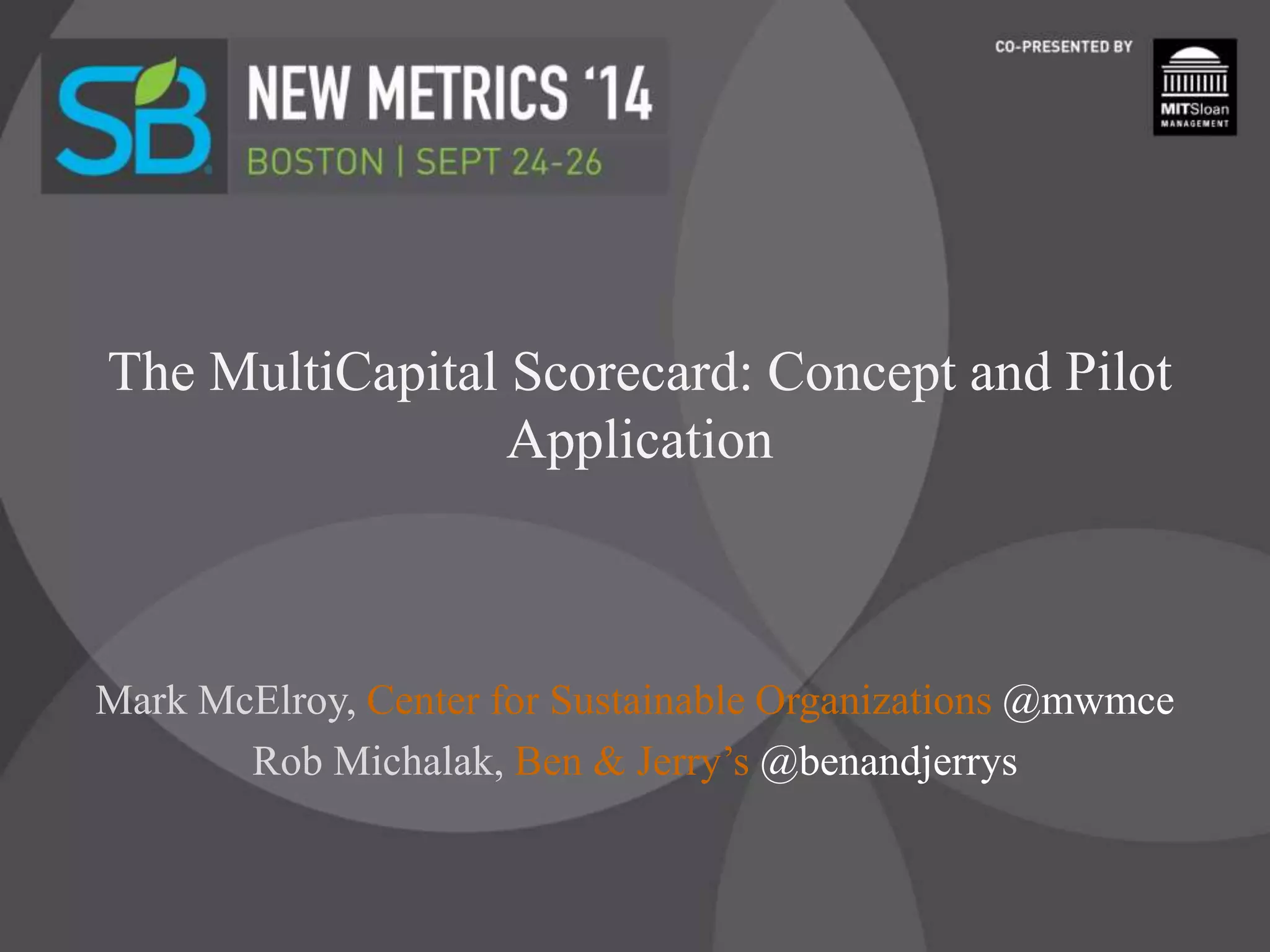 SB NEW METRICS '14
BOSTON | SEPT 24-26

CO-PRESENTED BY
MITSloan MANAGEMENT

The MultiCapital Scorecard: Concept and Pilot Application

Mark McElroy, Center for Sustainable Organizations @mwmce
Rob Michalak, Ben & Jerry's @benandjerrys